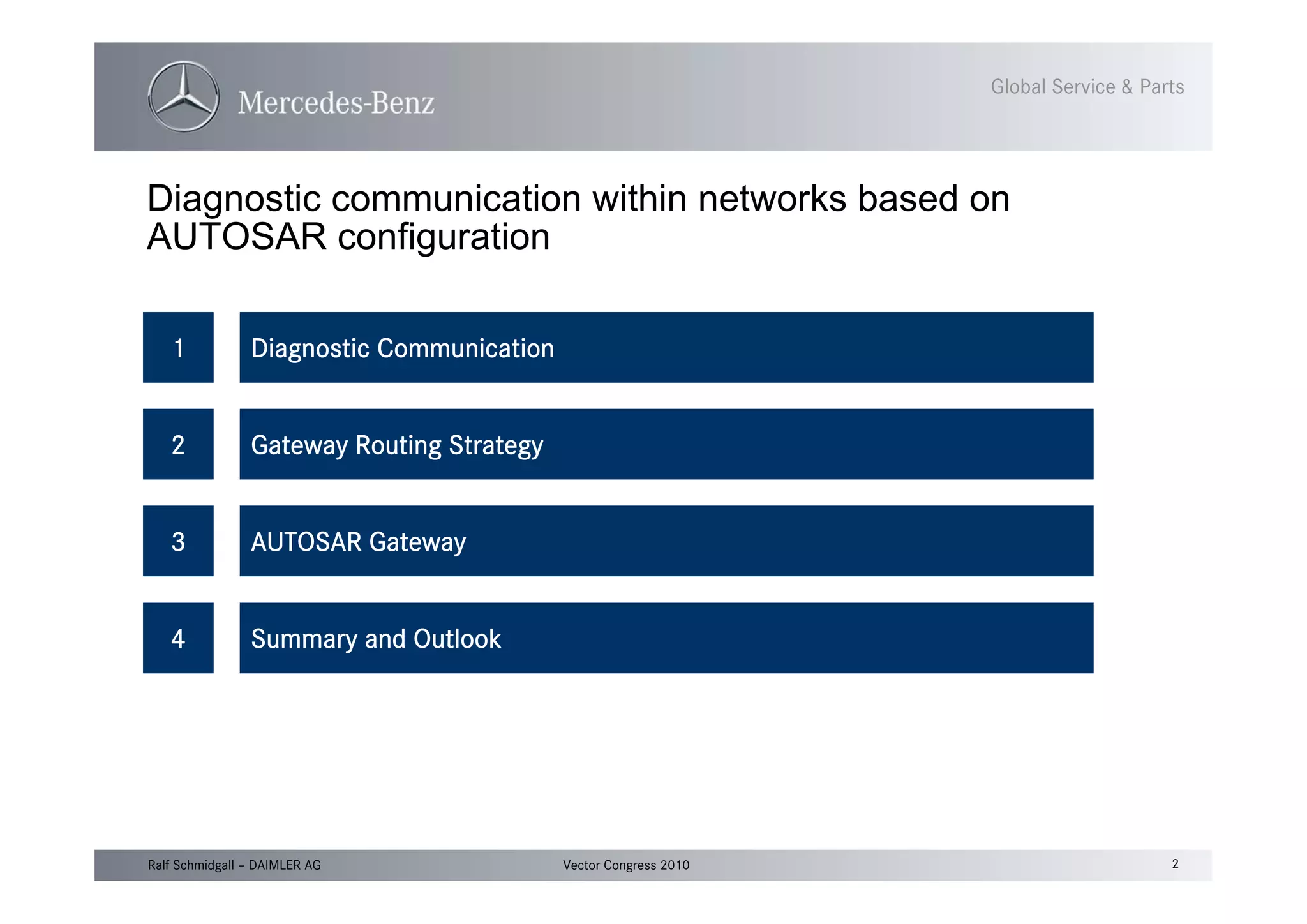 Mercedes-Benz

Global Service & Parts

Diagnostic communication within networks based on AUTOSAR configuration

1 Diagnostic Communication

2 Gateway Routing Strategy

3 AUTOSAR Gateway

4 Summary and Outlook

Ralf Schmidgall – DAIMLER AG

Vector Congress 2010

2